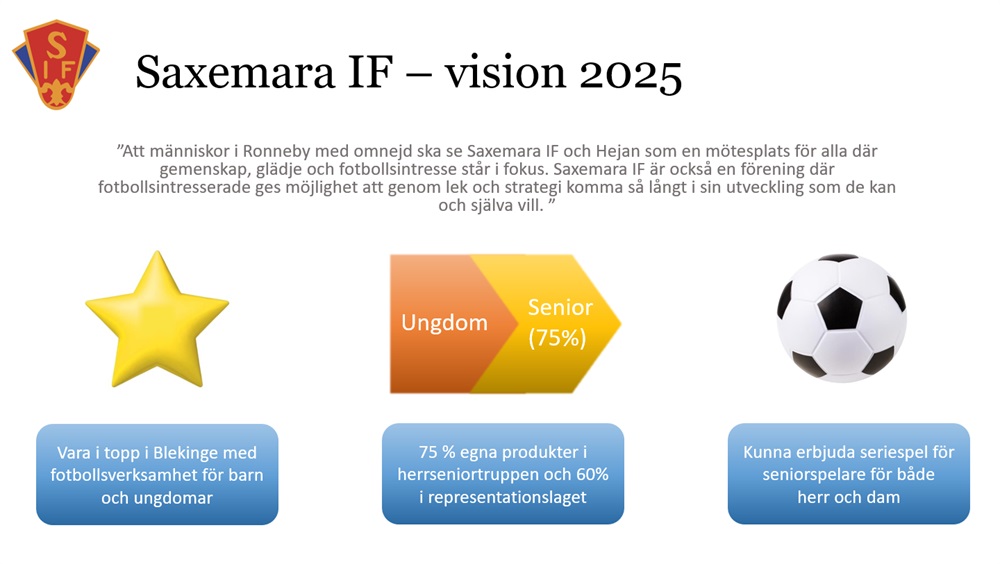 SIF

Saxemara IF – vision 2025

”Att människor i Ronneby med omnejd ska se Saxemara IF och Hejan som en mötesplats för alla där gemenskap, glädje och fotbollsintresse står i fokus. Saxemara IF är också en förening där fotbollsintresserade ges möjlighet att genom lek och strategi komma så långt i sin utveckling som de kan och själva vill. ”

Ungdom

Senior (75%)

Vara i topp i Blekinge med fotbollsverksamhet för barn och ungdomar

75 % egna produkter i herrseniortruppen och 60% i representationslaget

Kunna erbjuda seriespel för seniorspelare för både herr och dam